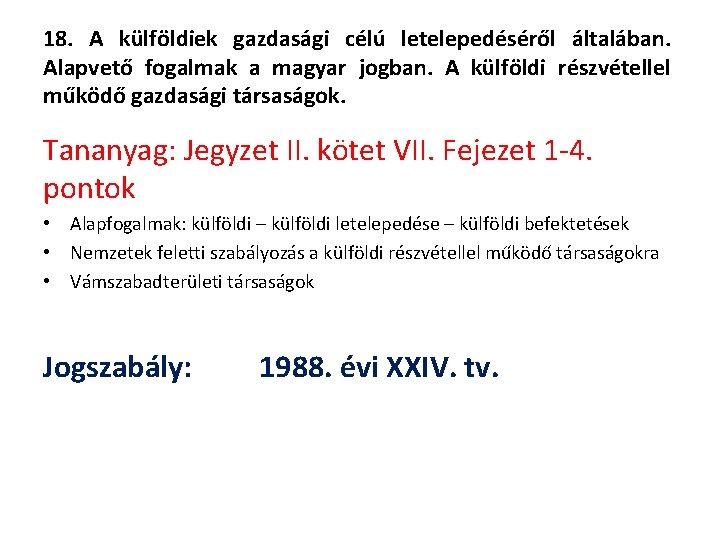 18. A külföldiek gazdasági célú letelepedéséről általában. Alapvető fogalmak a magyar jogban. A külföldi részvétellel működő gazdasági társaságok.

Tananyag: Jegyzet II. kötet VII. Fejezet 1-4. pontok

• Alapfogalmak: külföldi – külföldi letelepedése – külföldi befektetések
• Nemzetek feletti szabályozás a külföldi részvétellel működő társaságokra
• Vámszabadterületi társaságok

Jogszabály: 1988. évi XXIV. tv.